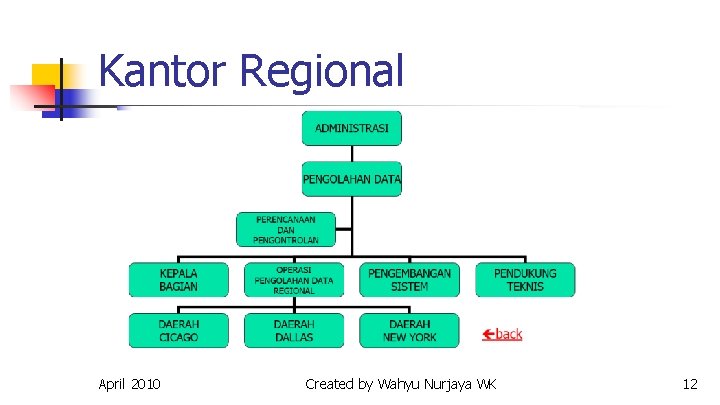 Kantor Regional

ADMINISTRASI

PENGOLAHAN DATA

PERENCANAAN DAN PENGONTROLAN

KEPALA BAGIAN

OPERASI PENGOLAHAN DATA REGIONAL

PENGEMBANGAN SISTEM

PENDUKUNG TEKNIS

DAERAH CICAGO

DAERAH DALLAS

DAERAH NEW YORK

←back

April 2010

Created by Wahyu Nurjaya WK

12